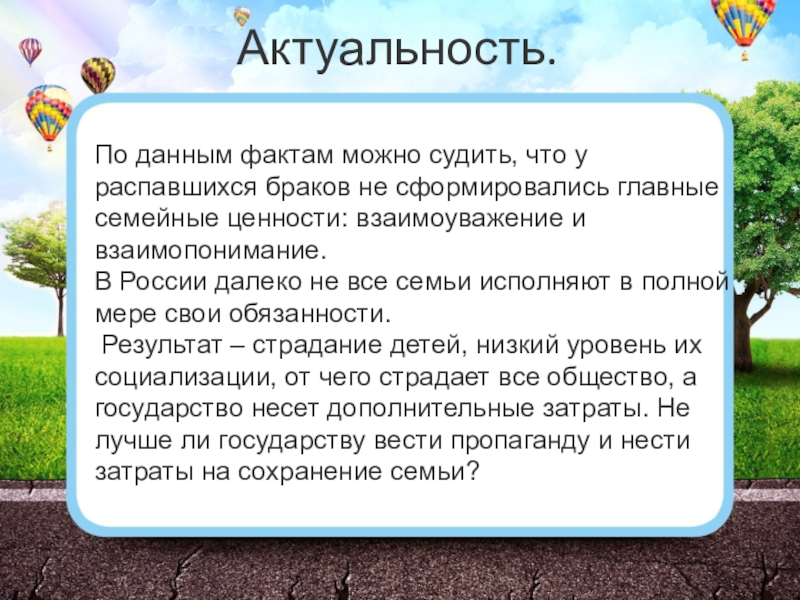 Актуальность.

По данным фактам можно судить, что у распавшихся браков не сформировались главные семейные ценности: взаимоуважение и взаимопонимание.
В России далеко не все семьи исполняют в полной мере свои обязанности.
Результат – страдание детей, низкий уровень их социализации, от чего страдает все общество, а государство несет дополнительные затраты. Не лучше ли государству вести пропаганду и нести затраты на сохранение семьи?